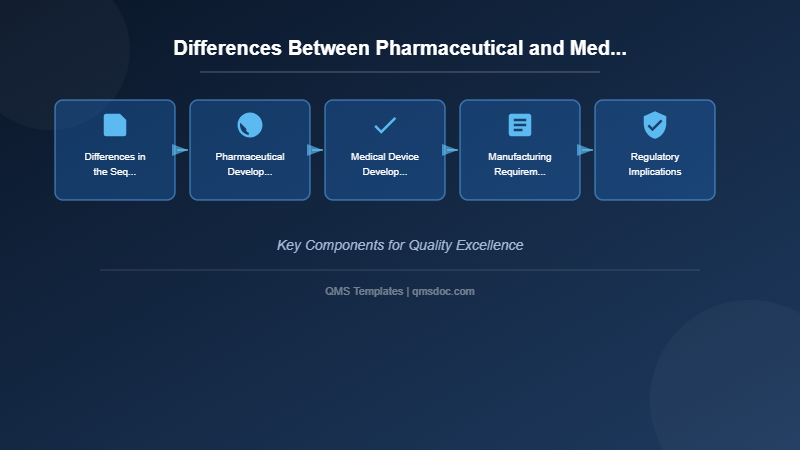 Differences Between Pharmaceutical and Med...

Differences in the Seq...

Pharmaceutical Develop...

Medical Device Develop...

Manufacturing Requirem...

Regulatory Implications

Key Components for Quality Excellence

QMS Templates | qmsdoc.com